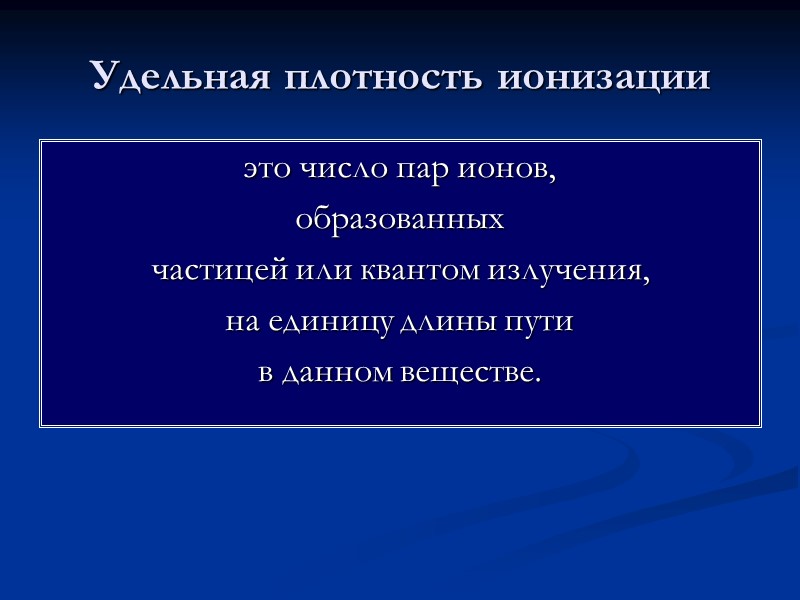 Удельная плотность ионизации

это число пар ионов,
образованных
частицей или квантом излучения,
на единицу длины пути
в данном веществе.